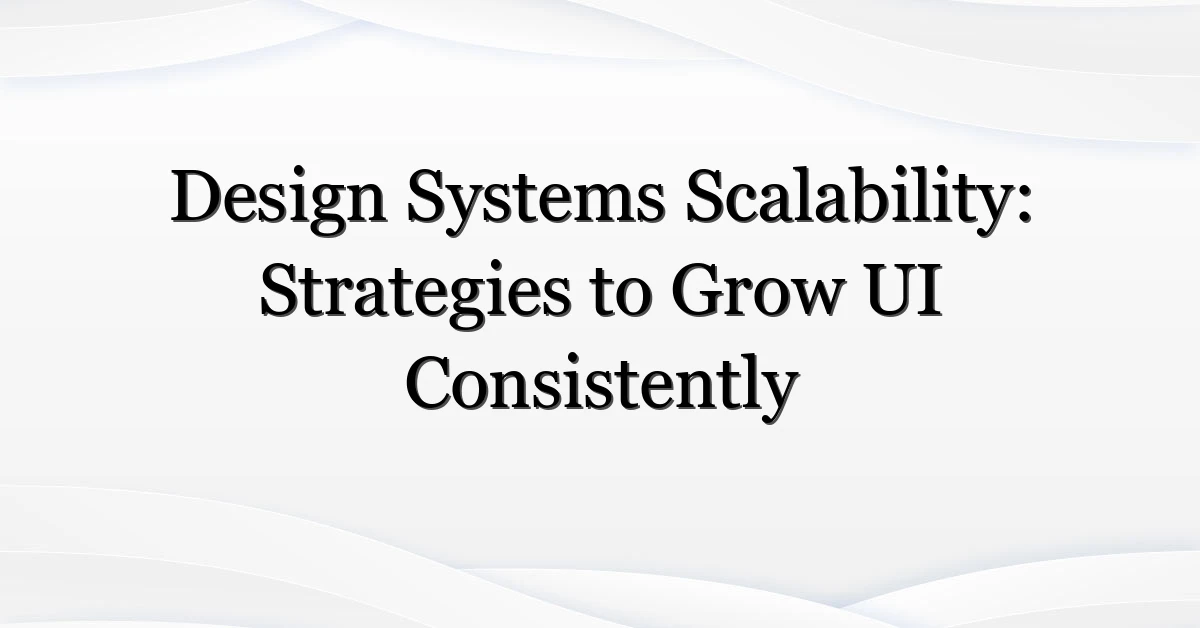 Design Systems Scalability: Strategies to Grow UI Consistently